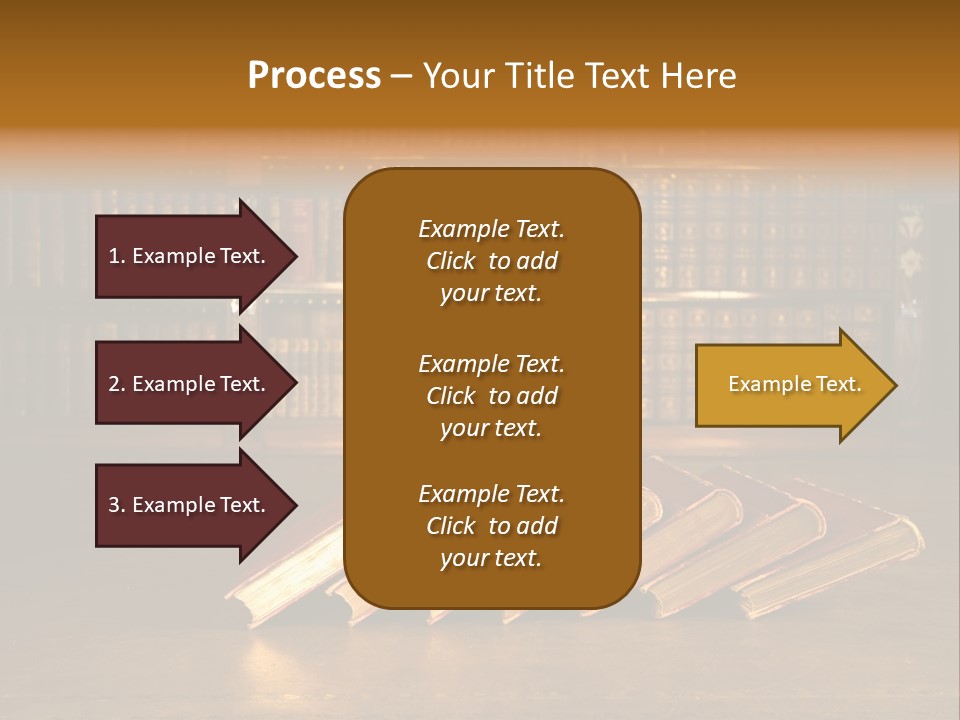 Process – Your Title Text Here

1. Example Text.

2. Example Text.

3. Example Text.

Example Text. Click to add your text.

Example Text. Click to add your text.

Example Text. Click to add your text.

Example Text.